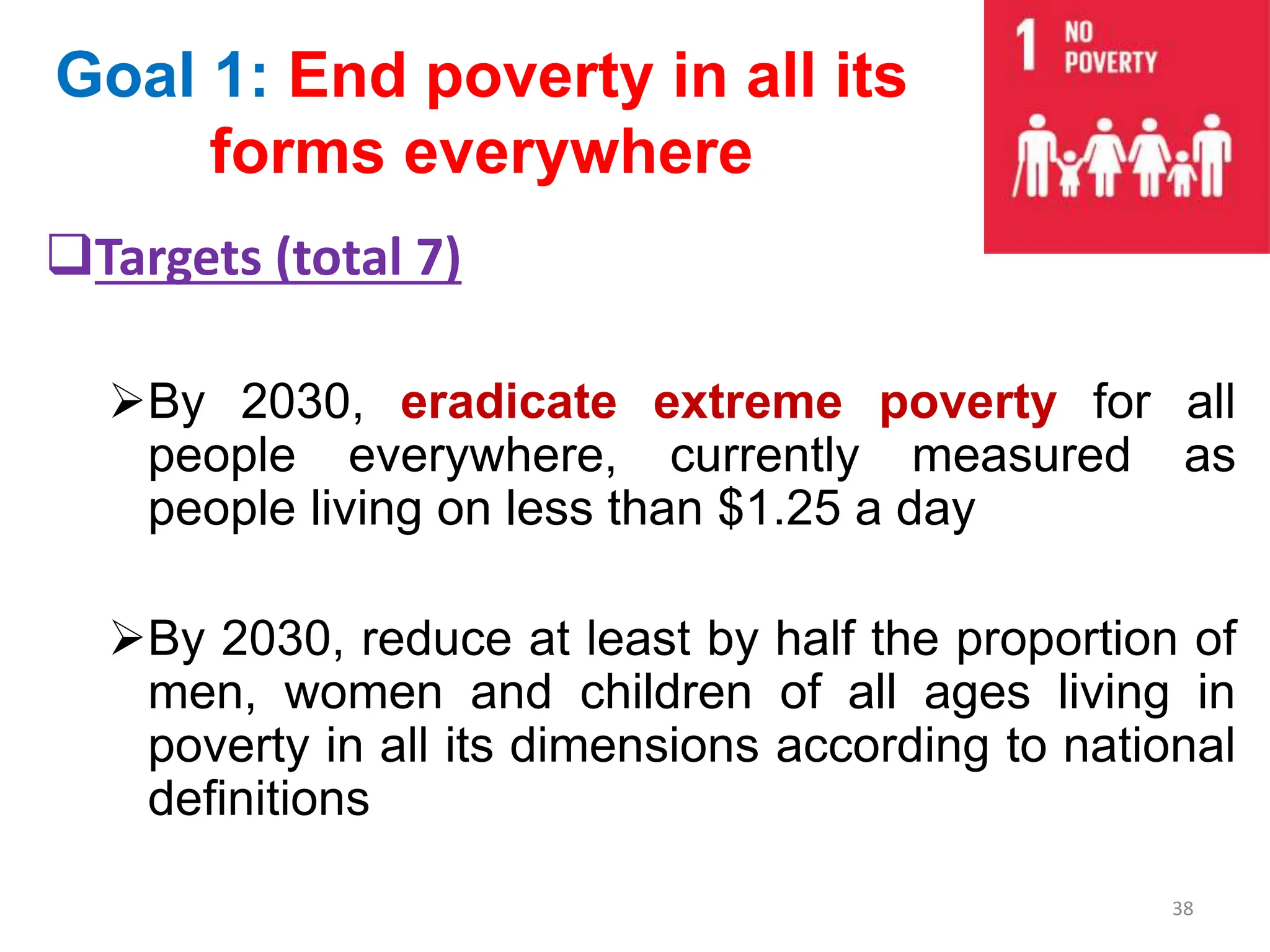 Goal 1: End poverty in all its forms everywhere

1 NO POVERTY

❑Targets (total 7)

➢By 2030, eradicate extreme poverty for all people everywhere, currently measured as people living on less than \$1.25 a day

➢By 2030, reduce at least by half the proportion of men, women and children of all ages living in poverty in all its dimensions according to national definitions

38